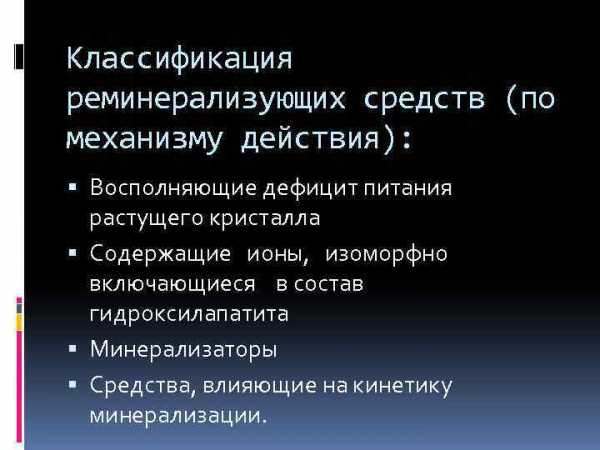 Классификация реминерализующих средств (по механизму действия):

▪ Восполняющие дефицит питания растущего кристалла

▪ Содержащие ионы, изоморфно включающиеся в состав гидроксилапатита

▪ Минерализаторы

▪ Средства, влияющие на кинетику минерализации.